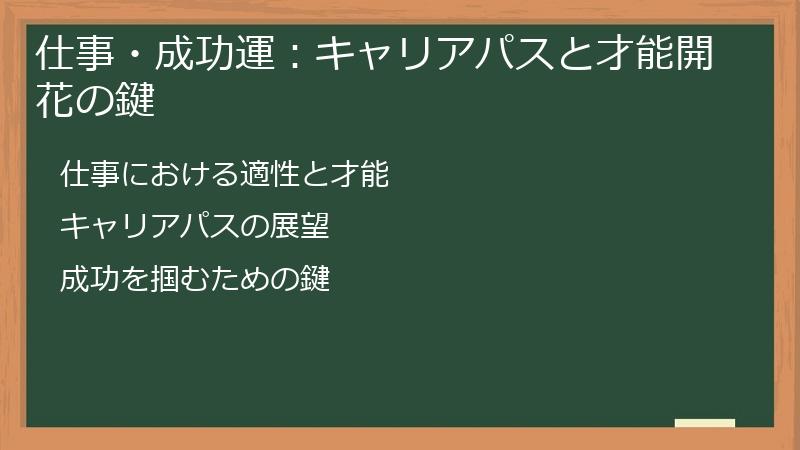 仕事・成功運：キャリアパスと才能開花の鍵

仕事における適性と才能

キャリアパスの展望

成功を掴むための鍵